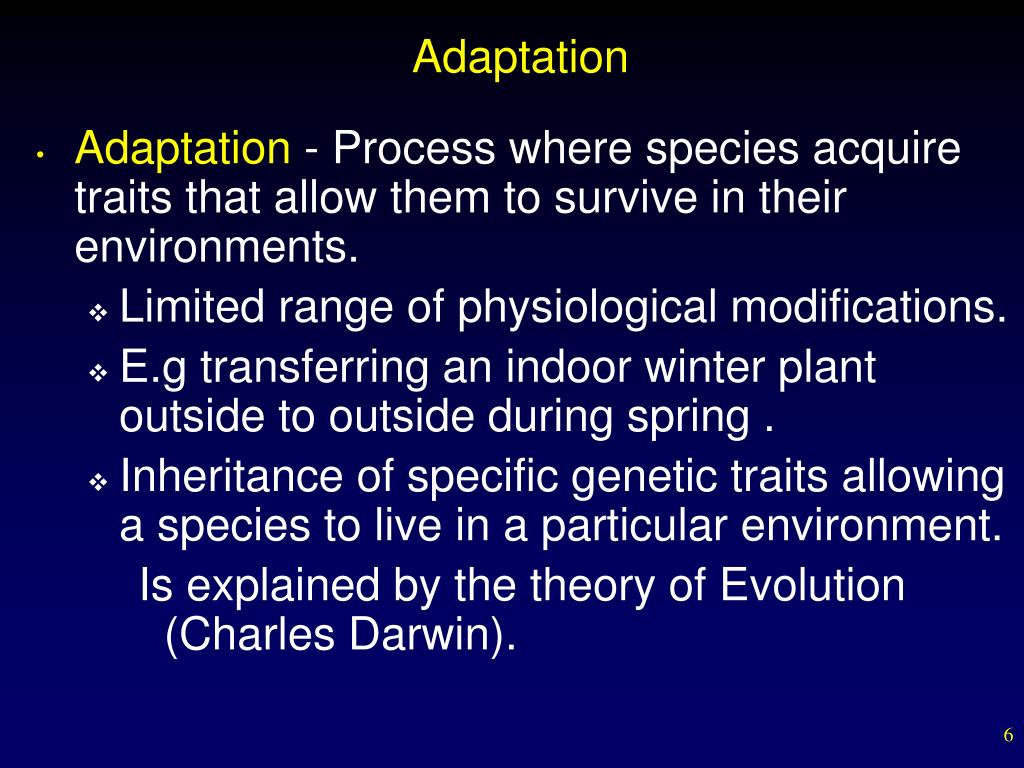 Adaptation

• Adaptation - Process where species acquire traits that allow them to survive in their environments.

❖ Limited range of physiological modifications.

❖ E.g transferring an indoor winter plant outside to outside during spring .

❖ Inheritance of specific genetic traits allowing a species to live in a particular environment.

Is explained by the theory of Evolution (Charles Darwin).

6